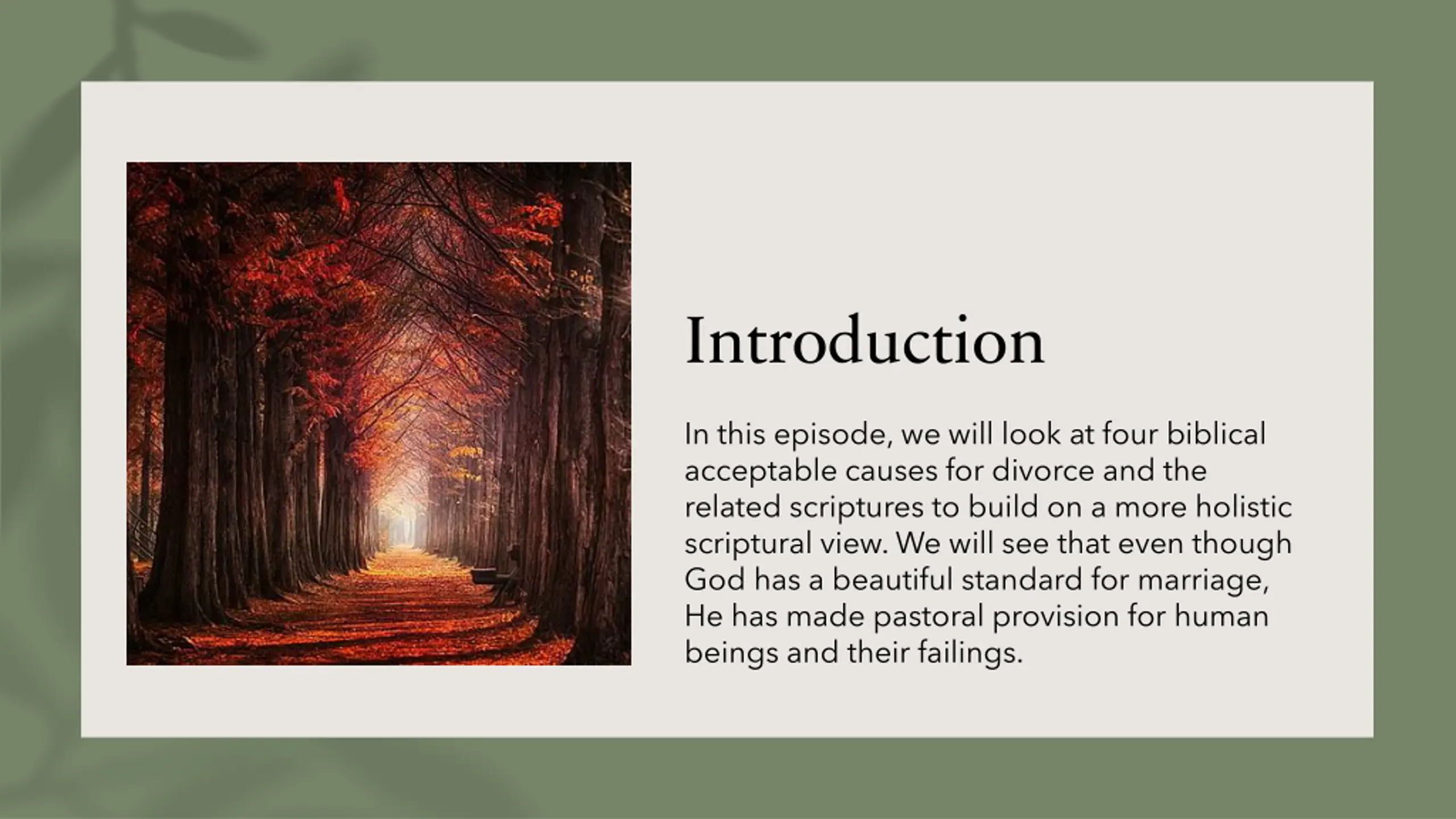 Introduction

In this episode, we will look at four biblical acceptable causes for divorce and the related scriptures to build on a more holistic scriptural view. We will see that even though God has a beautiful standard for marriage, He has made pastoral provision for human beings and their failings.